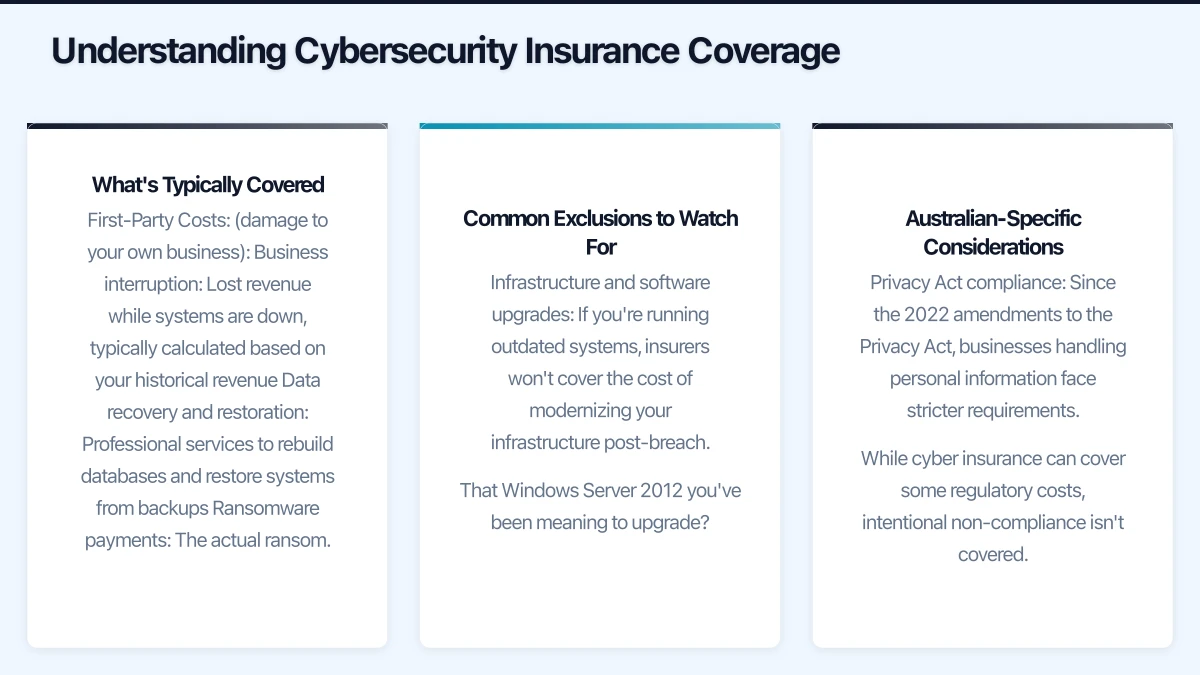 Understanding Cybersecurity Insurance Coverage

What's Typically Covered

First-Party Costs: (damage to your own business): Business interruption: Lost revenue while systems are down, typically calculated based on your historical revenue Data recovery and restoration: Professional services to rebuild databases and restore systems from backups Ransomware payments: The actual ransom.

Common Exclusions to Watch For

Infrastructure and software upgrades: If you're running outdated systems, insurers won't cover the cost of modernizing your infrastructure post-breach.

That Windows Server 2012 you've been meaning to upgrade?

Australian-Specific Considerations

Privacy Act compliance: Since the 2022 amendments to the Privacy Act, businesses handling personal information face stricter requirements.

While cyber insurance can cover some regulatory costs, intentional non-compliance isn't covered.